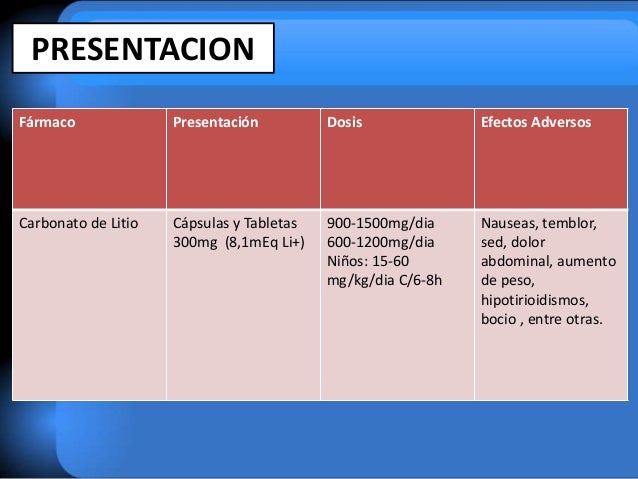 PRESENTACION

| Fármaco | Presentación | Dosis | Efectos Adversos |
|---|---|---|---|
| Carbonato de Litio | Cápsulas y Tabletas 300mg (8,1mEq Li+) | 900-1500mg/dia 600-1200mg/dia Niños: 15-60 mg/kg/dia C/6-8h | Nauseas, temblor, sed, dolor abdominal, aumento de peso, hipotirioidismos, bocio , entre otras. |